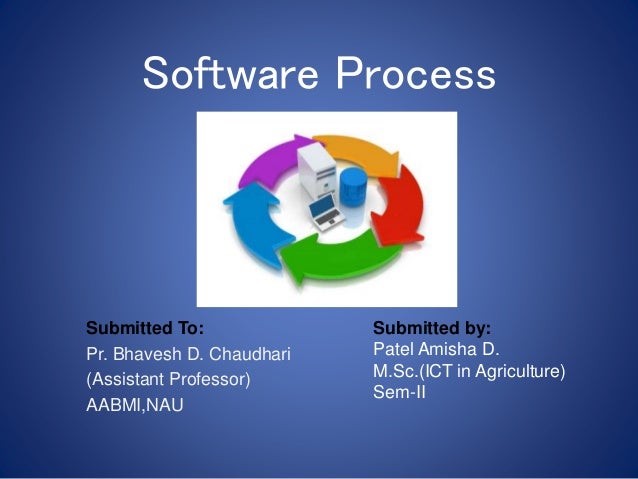 Software Process

Submitted To:
Pr. Bhavesh D. Chaudhari
(Assistant Professor)
AABMI,NAU

Submitted by:
Patel Amisha D.
M.Sc.(ICT in Agriculture)
Sem-II